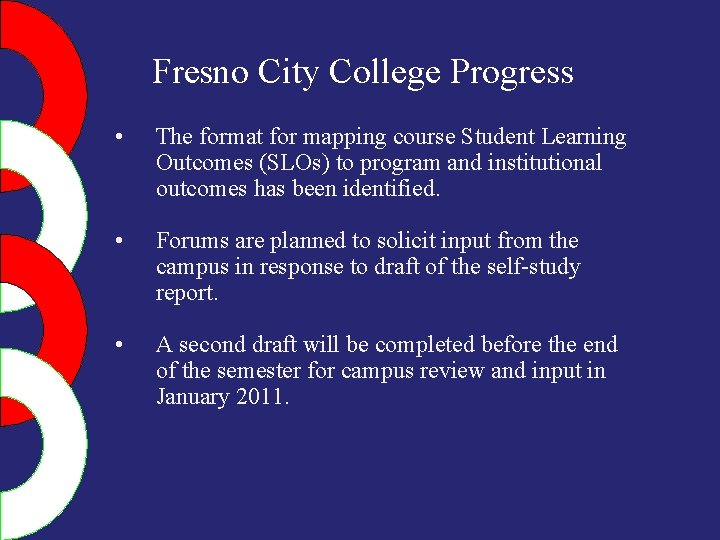 Fresno City College Progress

• The format for mapping course Student Learning Outcomes (SLOs) to program and institutional outcomes has been identified.

• Forums are planned to solicit input from the campus in response to draft of the self-study report.

• A second draft will be completed before the end of the semester for campus review and input in January 2011.